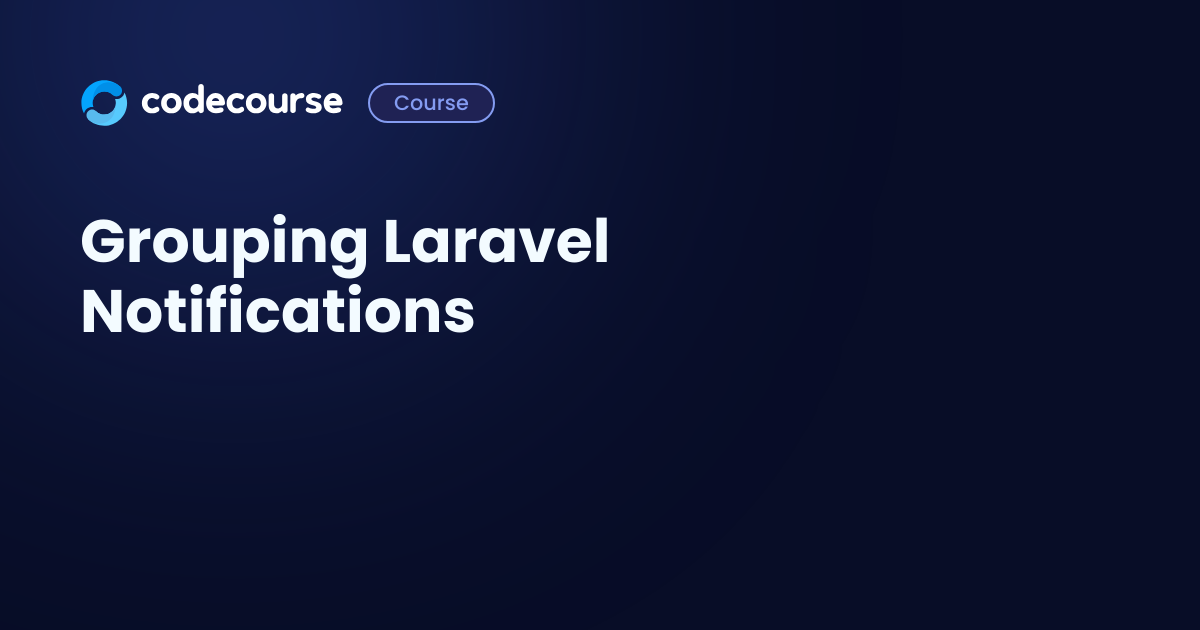 codecourse Course

Grouping Laravel Notifications